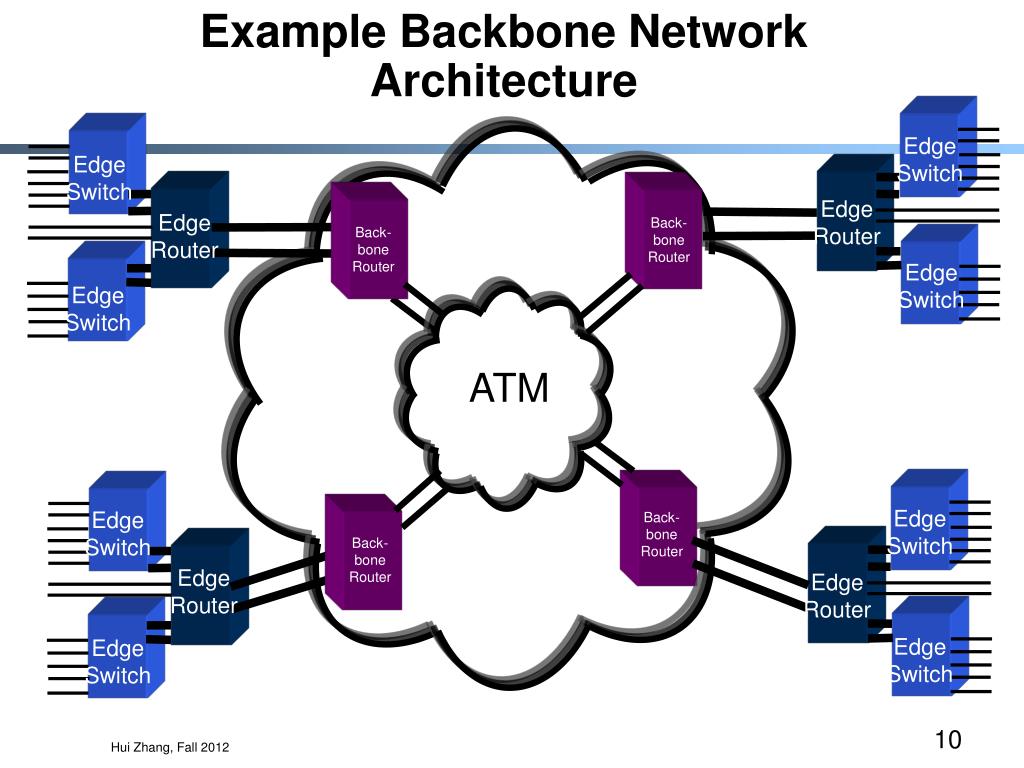 Example Backbone Network Architecture

Edge Switch

Edge Router

Edge Switch

Back-bone Router

Back-bone Router

Edge Switch

Edge Router

Edge Switch

ATM

Edge Switch

Edge Router

Edge Switch

Back-bone Router

Back-bone Router

Edge Switch

Edge Router

Edge Switch

Hui Zhang, Fall 2012

10